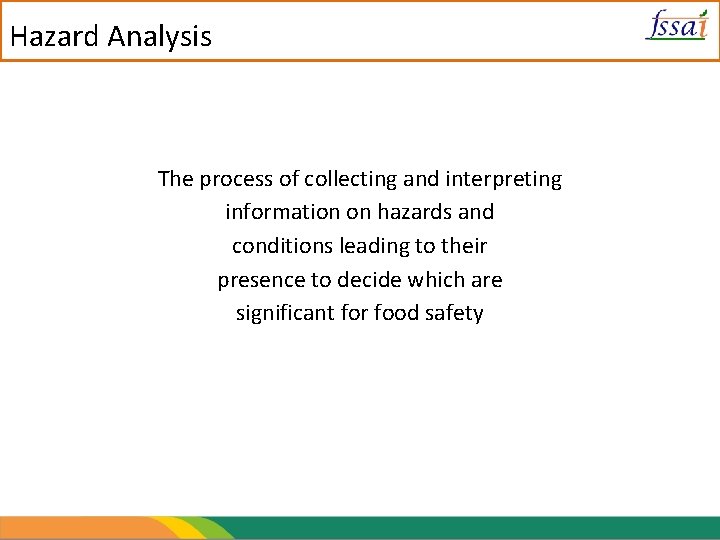 Hazard Analysis

fssai

The process of collecting and interpreting information on hazards and conditions leading to their presence to decide which are significant for food safety